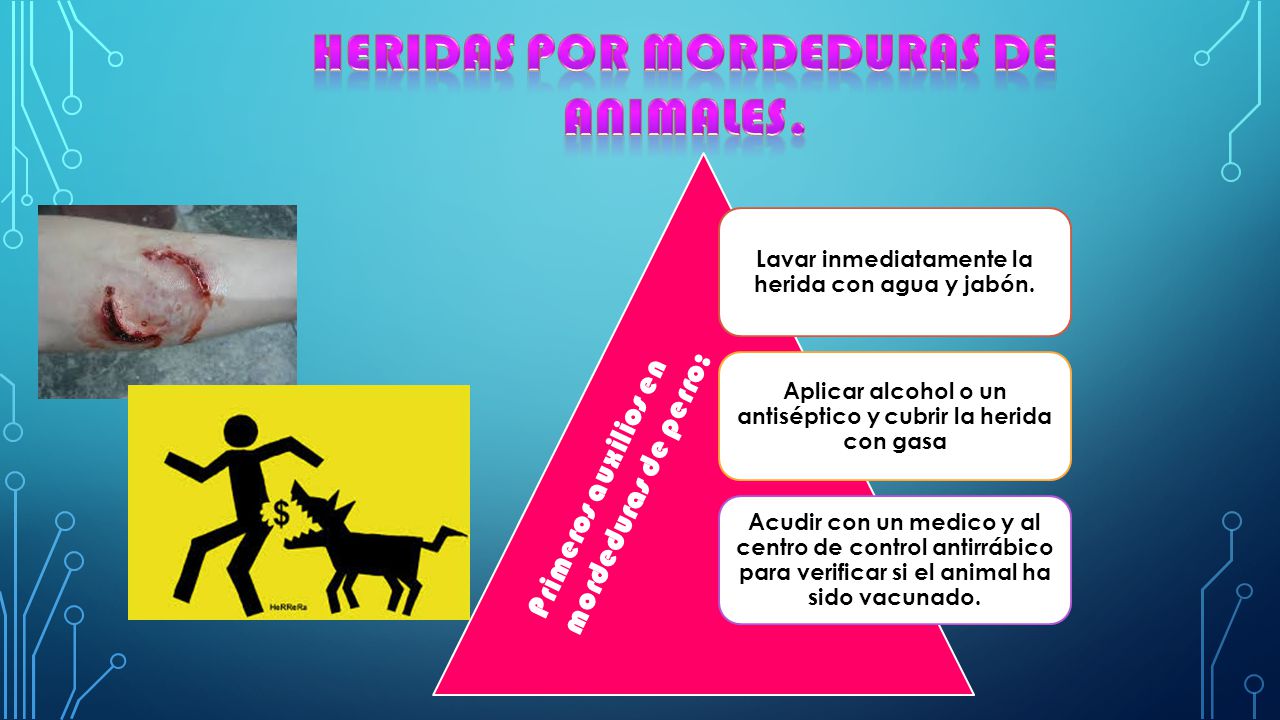 HERIDAS POR MORDEDURAS DE ANIMALES.

$

HeRReRa

Primeros auxilios en mordeduras de perro:

Lavar inmediatamente la herida con agua y jabón.

Aplicar alcohol o un antiséptico y cubrir la herida con gasa

Acudir con un medico y al centro de control antirrábico para verificar si el animal ha sido vacunado.